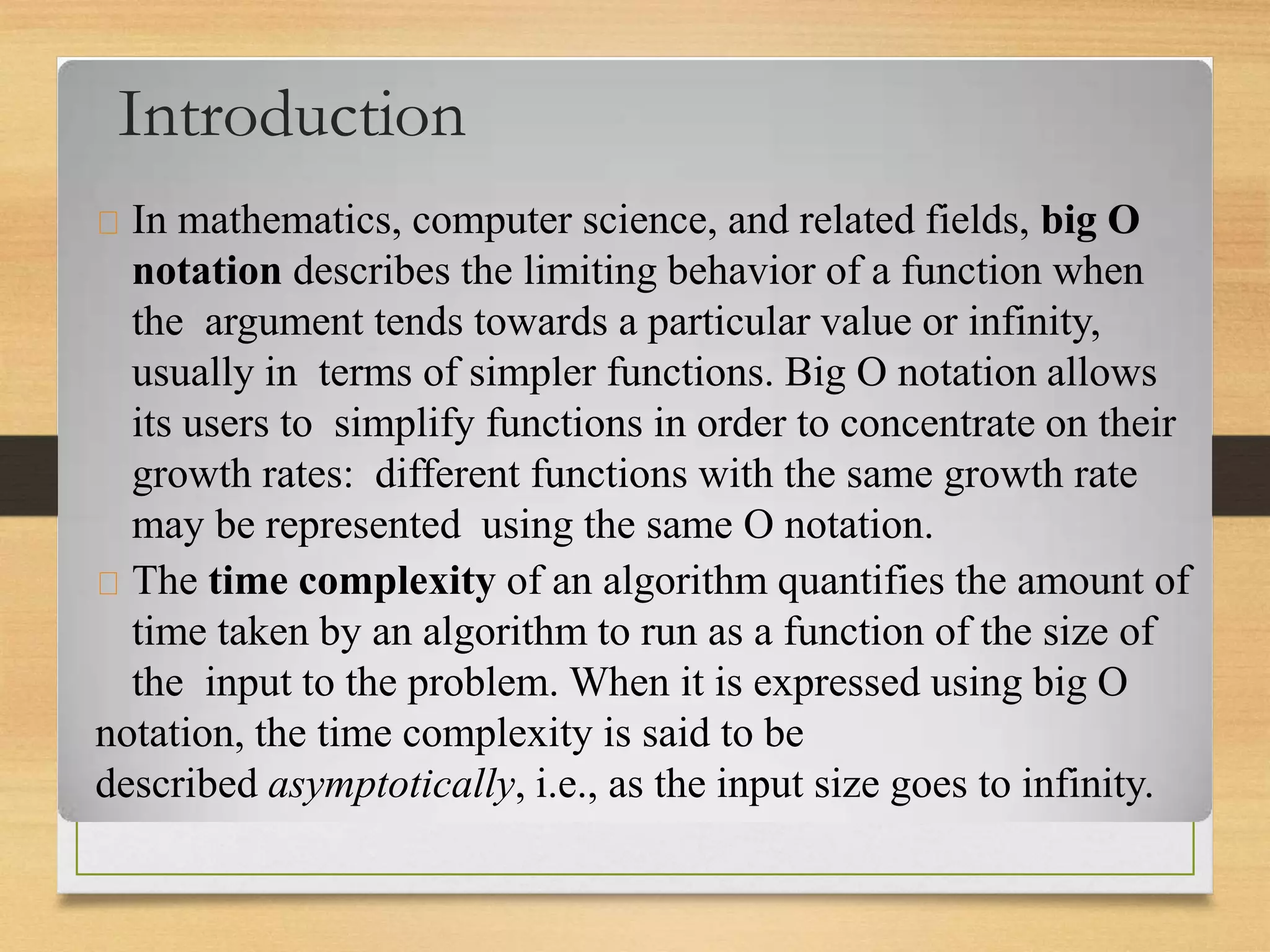 Introduction

In mathematics, computer science, and related fields, big O notation describes the limiting behavior of a function when the argument tends towards a particular value or infinity, usually in terms of simpler functions. Big O notation allows its users to simplify functions in order to concentrate on their growth rates: different functions with the same growth rate may be represented using the same O notation.

The time complexity of an algorithm quantifies the amount of time taken by an algorithm to run as a function of the size of the input to the problem. When it is expressed using big O notation, the time complexity is said to be described asymptotically, i.e., as the input size goes to infinity.